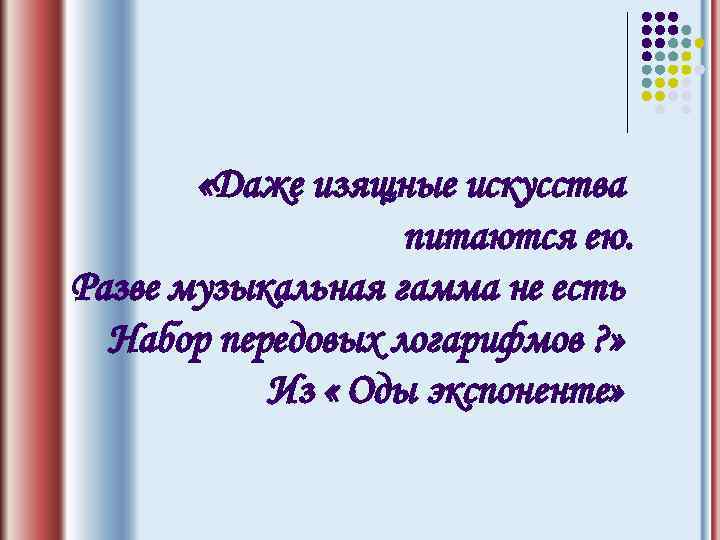 «Даже изящные искусства питаются ею.
Разве музыкальная гамма не есть Набор передовых логарифмов ?»
Из « Оды экспоненте»